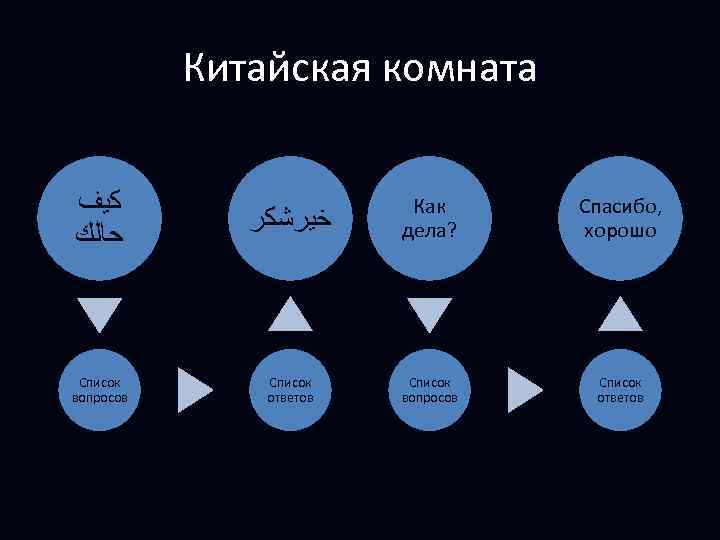 Китайская комната

كيف حالك

خيرشكر

Как дела?

Спасибо, хорошо

Список вопросов

Список ответов

Список вопросов

Список ответов